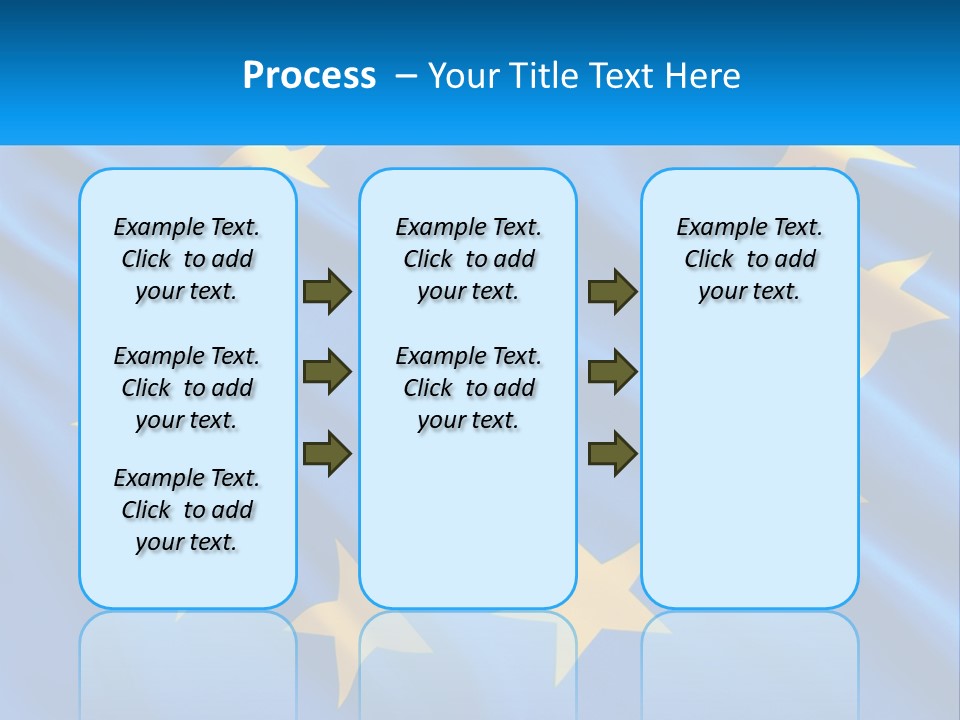 Process – Your Title Text Here

Example Text. Click to add your text.

Example Text. Click to add your text.

Example Text. Click to add your text.

Example Text. Click to add your text.

Example Text. Click to add your text.

Example Text. Click to add your text.